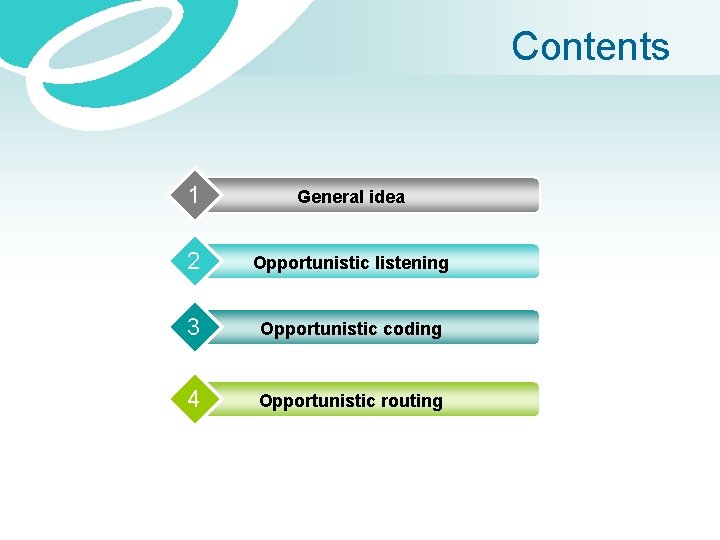 Contents

1 General idea

2 Opportunistic listening

3 Opportunistic coding

4 Opportunistic routing